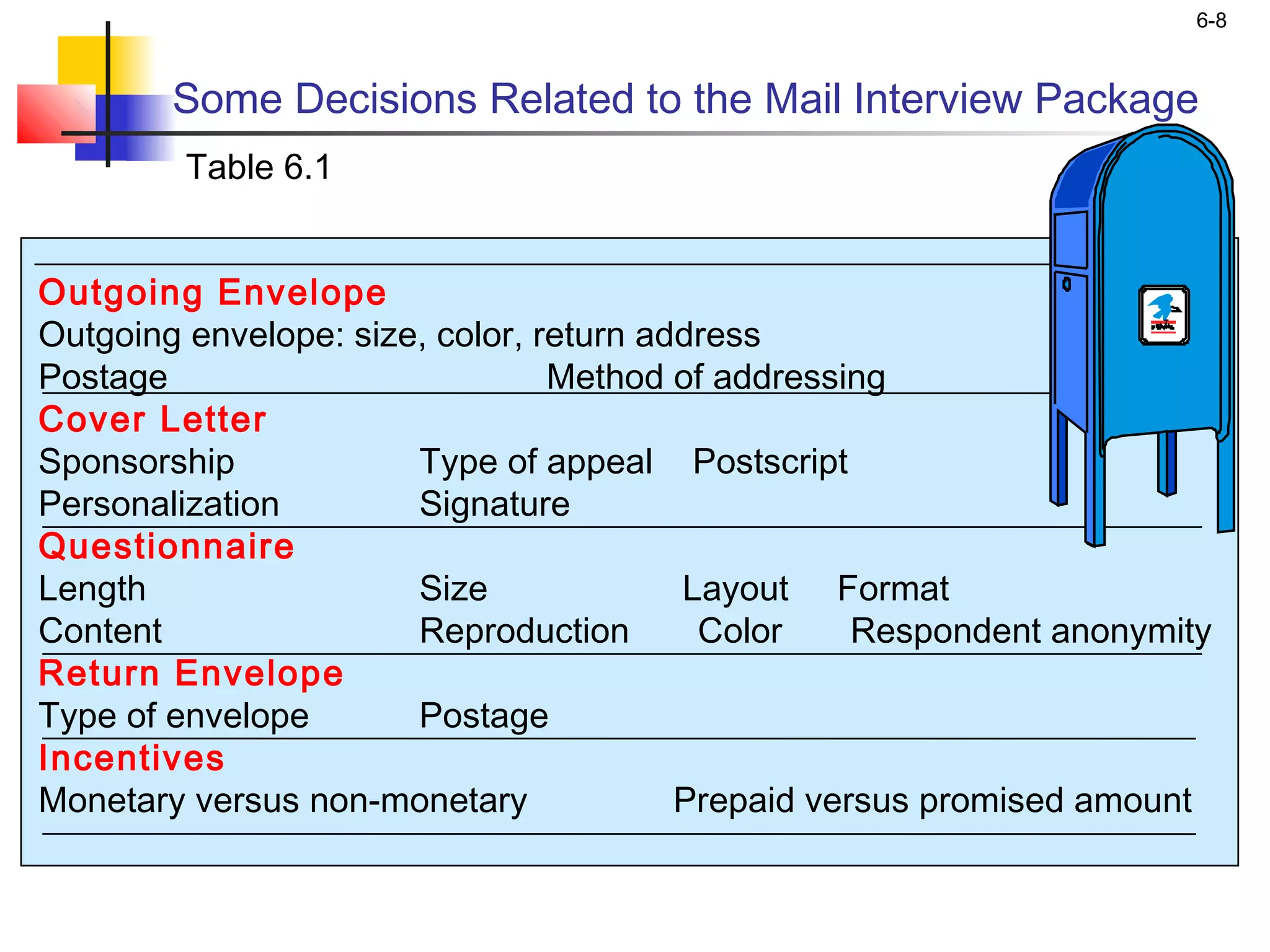 6-8

Some Decisions Related to the Mail Interview Package

Table 6.1

Outgoing Envelope
Outgoing envelope: size, color, return address
Postage Method of addressing

Cover Letter
Sponsorship Type of appeal Postscript
Personalization Signature

Questionnaire
Length Size Layout Format
Content Reproduction Color Respondent anonymity

Return Envelope
Type of envelope Postage

Incentives
Monetary versus non-monetary Prepaid versus promised amount